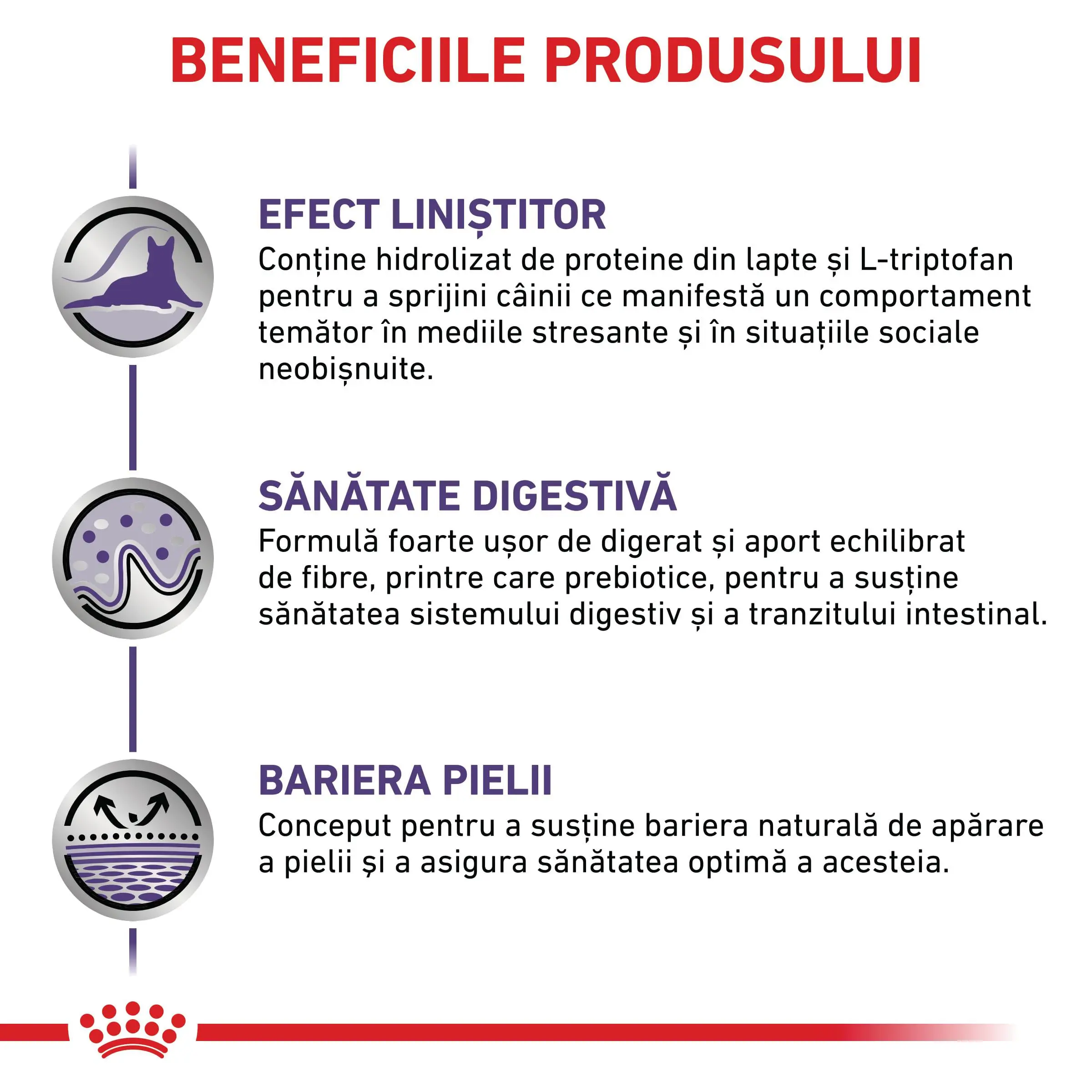 BENEFICIILE PRODUSULUI

EFECT LINIȘTITOR
Conține hidrolizat de proteine din lapte și L-triptofan pentru a sprijini câinii ce manifestă un comportament temător în mediile stresante și în situațiile sociale neobișnuite.

SĂNĂTATE DIGESTIVĂ
Formulă foarte ușor de digerat și aport echilibrat de fibre, printre care prebiotice, pentru a susține sănătatea sistemului digestiv și a tranzitului intestinal.

BARIERA PIELII
Conceput pentru a susține bariera naturală de apărare a pielii și a asigura sănătatea optimă a acesteia.